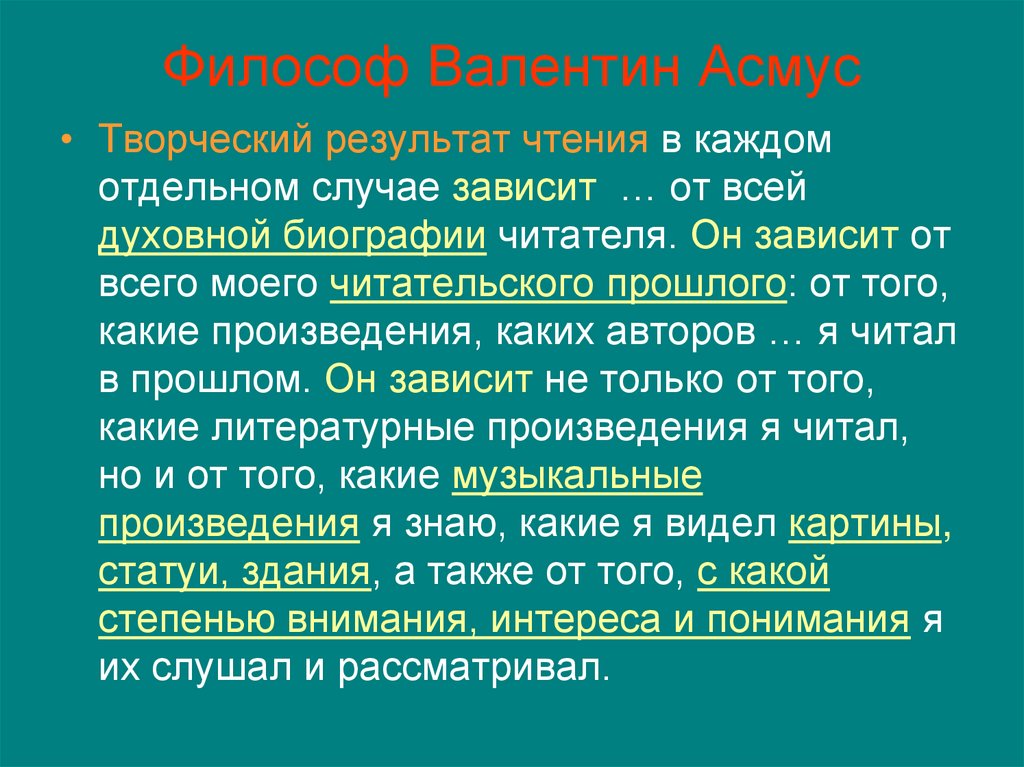 Философ Валентин Асмус

• Творческий результат чтения в каждом отдельном случае зависит … от всей духовной биографии читателя. Он зависит от всего моего читательского прошлого: от того, какие произведения, каких авторов … я читал в прошлом. Он зависит не только от того, какие литературные произведения я читал, но и от того, какие музыкальные произведения я знаю, какие я видел картины, статуи, здания, а также от того, с какой степенью внимания, интереса и понимания я их слушал и рассматривал.